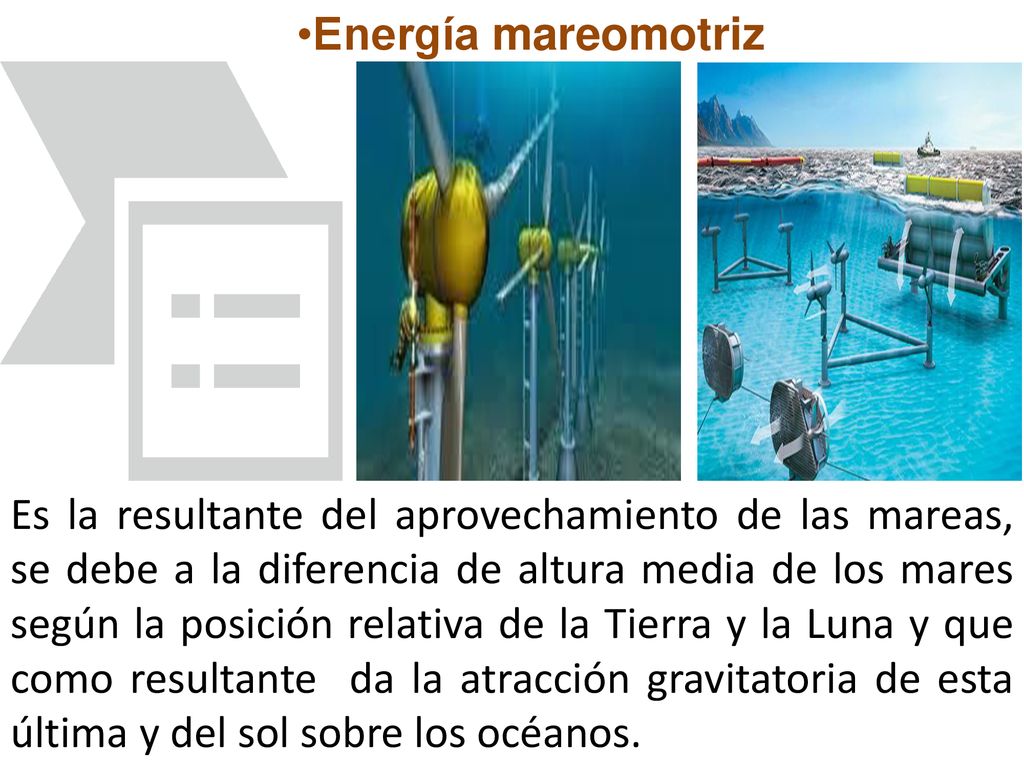 •Energía mareomotriz

Es la resultante del aprovechamiento de las mareas, se debe a la diferencia de altura media de los mares según la posición relativa de la Tierra y la Luna y que como resultante da la atracción gravitatoria de esta última y del sol sobre los océanos.